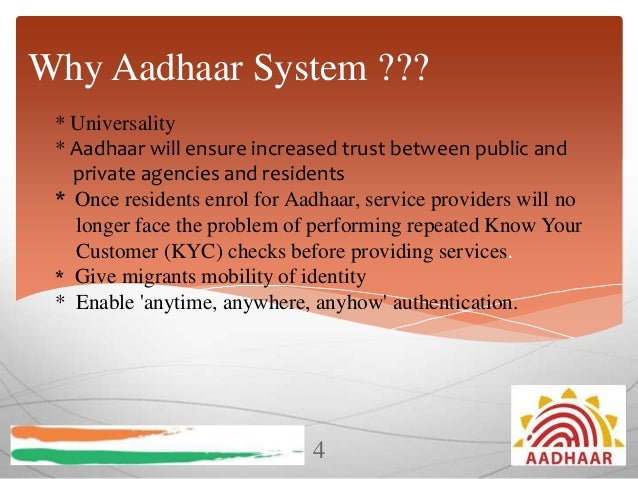 Why Aadhaar System ???

* Universality
* Aadhaar will ensure increased trust between public and private agencies and residents
* Once residents enrol for Aadhaar, service providers will no longer face the problem of performing repeated Know Your Customer (KYC) checks before providing services.
* Give migrants mobility of identity
* Enable 'anytime, anywhere, anyhow' authentication.

4

AADHAAR